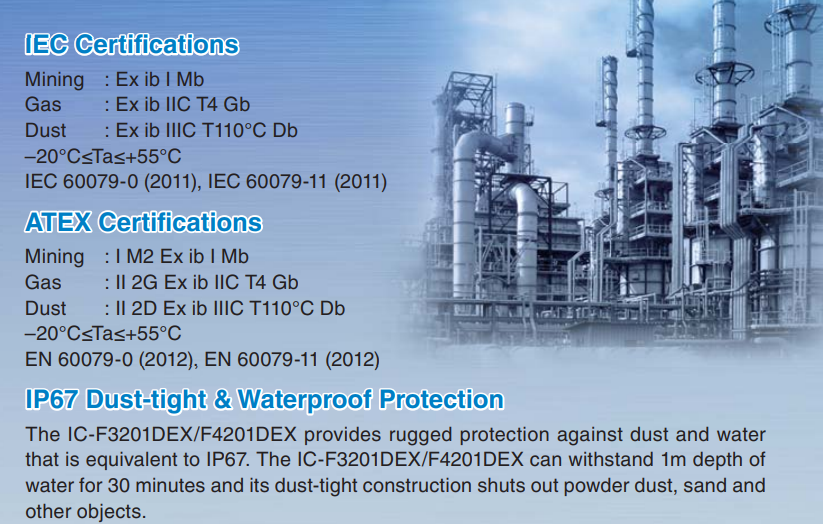 IEC Certifications

Mining : Ex ib I Mb
Gas : Ex ib IIC T4 Gb
Dust : Ex ib IIIC T110°C Db
–20°C≤Ta≤+55°C
IEC 60079-0 (2011), IEC 60079-11 (2011)

ATEX Certifications

Mining : I M2 Ex ib I Mb
Gas : II 2G Ex ib IIC T4 Gb
Dust : II 2D Ex ib IIIC T110°C Db
–20°C≤Ta≤+55°C
EN 60079-0 (2012), EN 60079-11 (2012)

IP67 Dust-tight & Waterproof Protection

The IC-F3201DEX/F4201DEX provides rugged protection against dust and water that is equivalent to IP67. The IC-F3201DEX/F4201DEX can withstand 1m depth of water for 30 minutes and its dust-tight construction shuts out powder dust, sand and other objects.